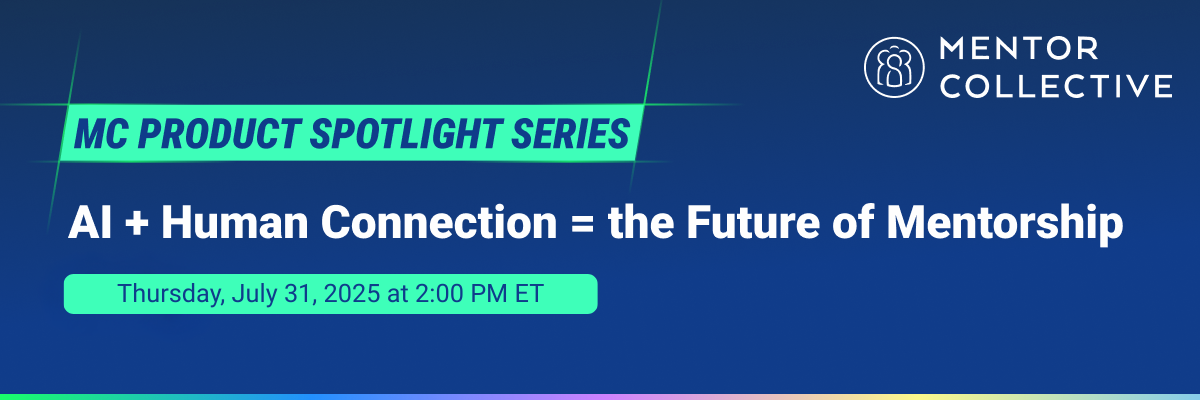 MENTOR COLLECTIVE

MC PRODUCT SPOTLIGHT SERIES

AI + Human Connection = the Future of Mentorship

Thursday, July 31, 2025 at 2:00 PM ET